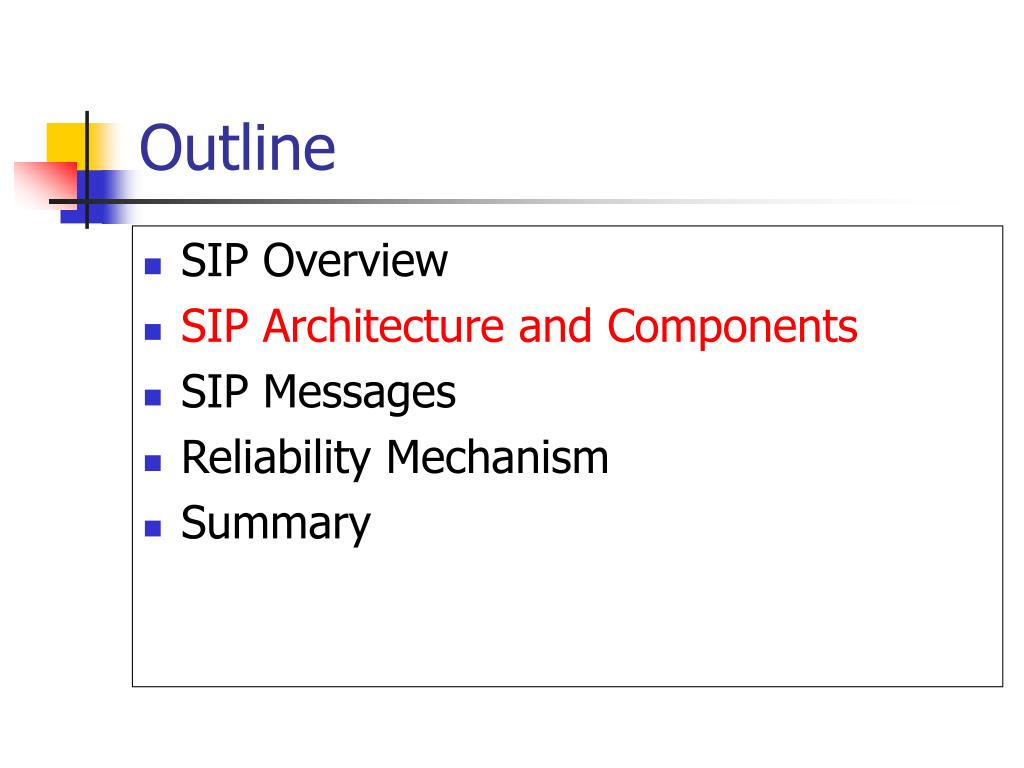 Outline

- SIP Overview
- SIP Architecture and Components
- SIP Messages
- Reliability Mechanism
- Summary